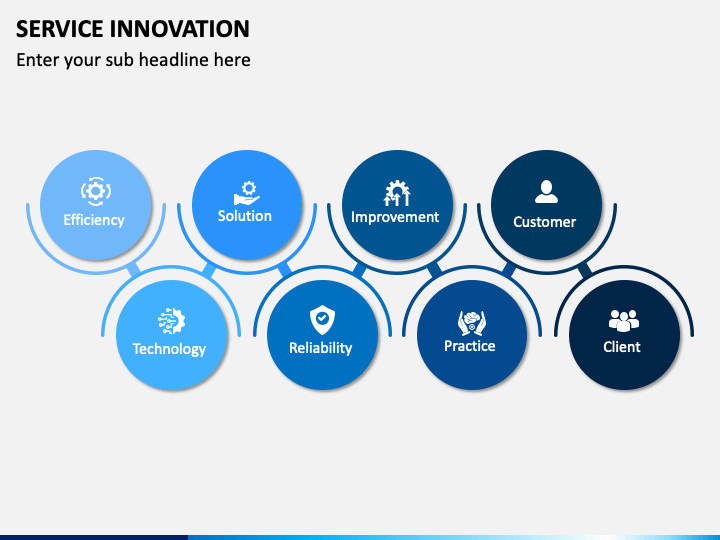 SERVICE INNOVATION

Enter your sub headline here

Efficiency

Solution

Improvement

Customer

Technology

Reliability

Practice

Client